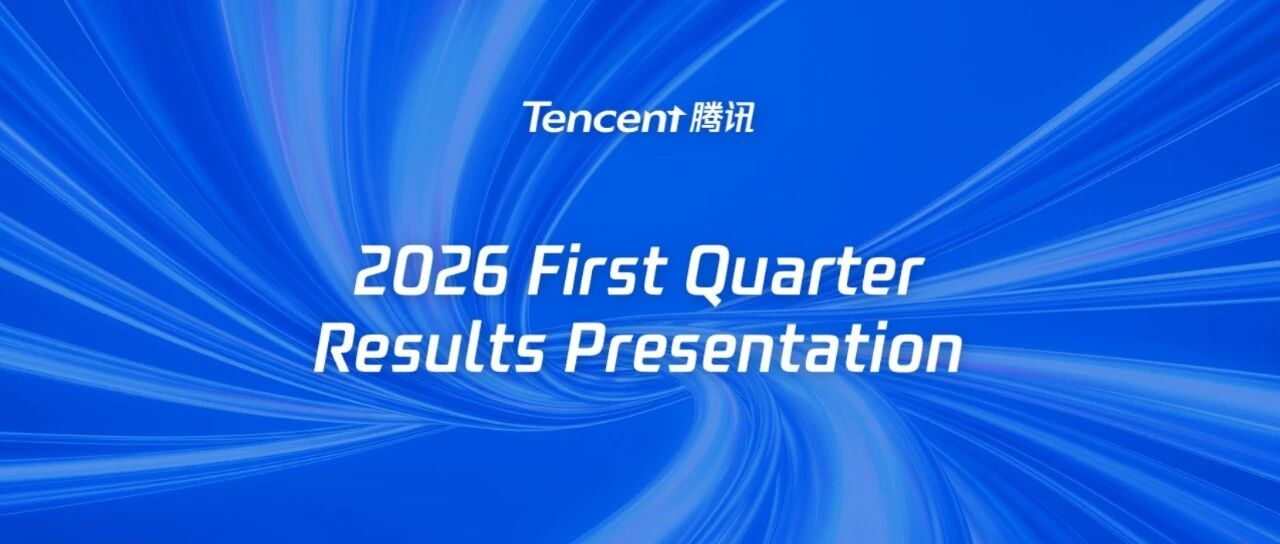 Tencent 腾讯

2026 First Quarter Results Presentation